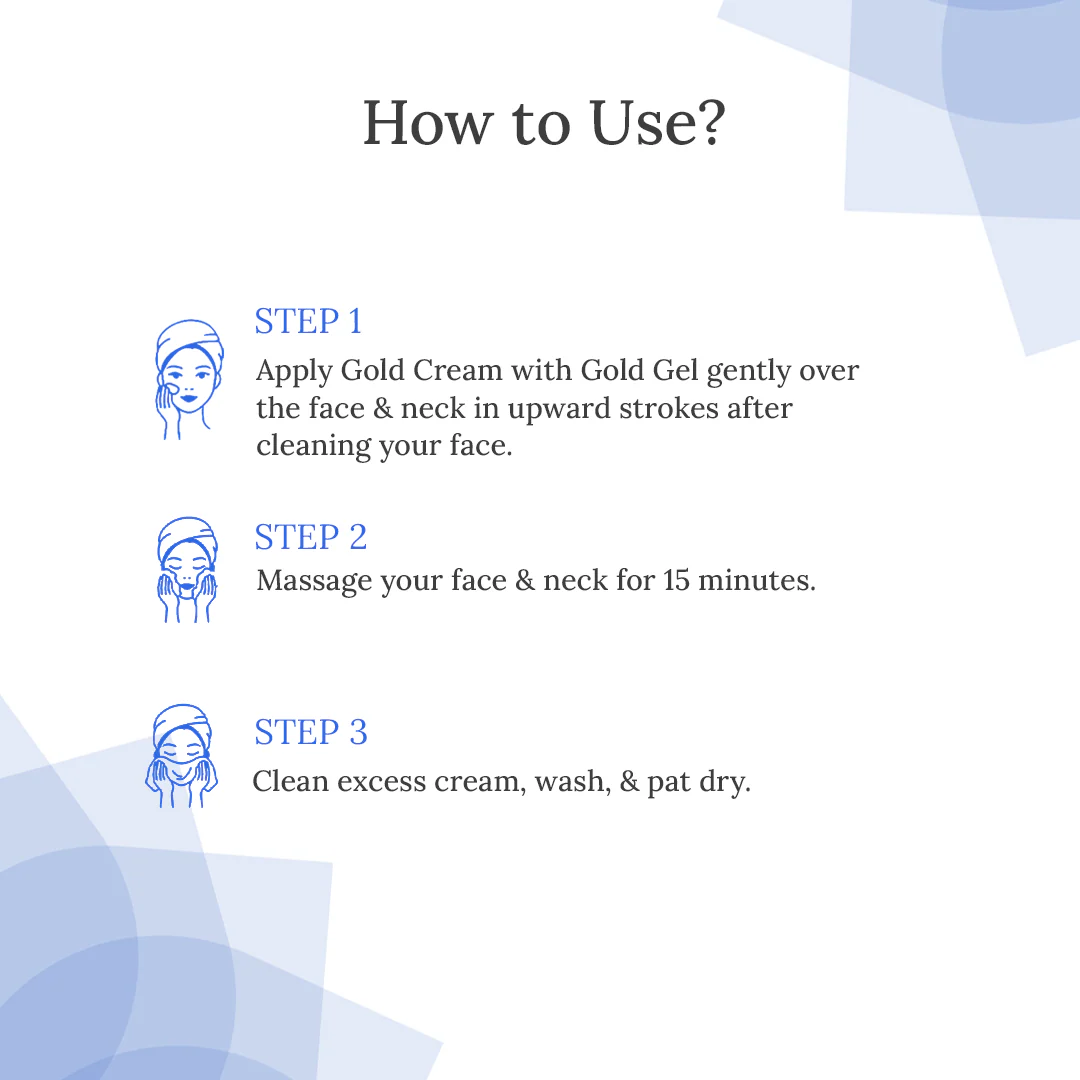 How to Use?

STEP 1
Apply Gold Cream with Gold Gel gently over the face & neck in upward strokes after cleaning your face.

STEP 2
Massage your face & neck for 15 minutes.

STEP 3
Clean excess cream, wash, & pat dry.